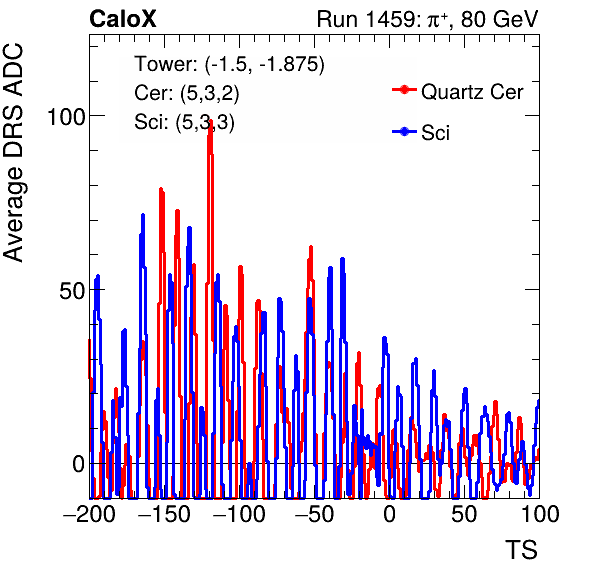 CaloX

Run 1459: $\pi^+$, 80 GeV

Tower: (-1.5, -1.875)
Cer: (5,3,2)
Sci: (5,3,3)

Quartz Cer
Sci

Average DRS ADC

100
50
0

−200 −150 −100 −50 0 50 100

TS